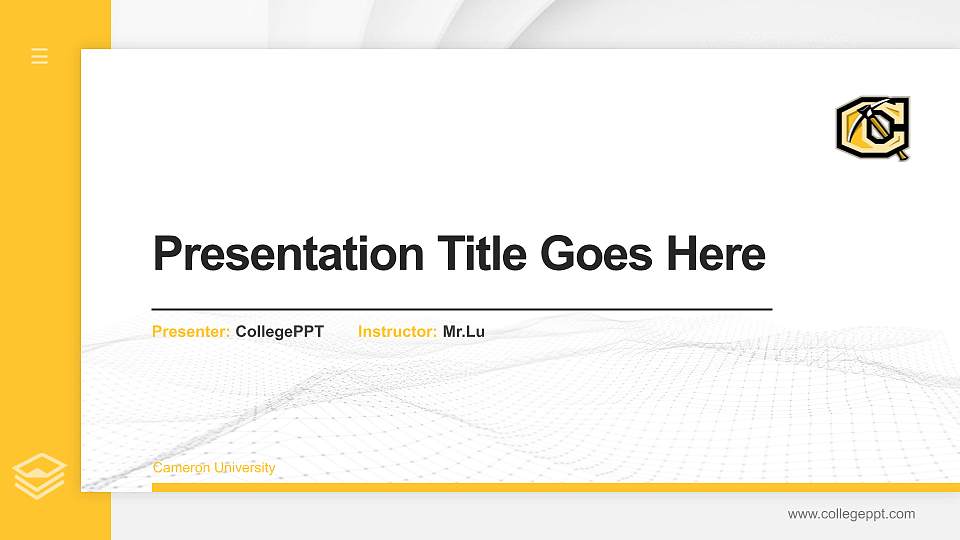 Presentation Title Goes Here

Presenter: CollegePPT Instructor: Mr.Lu

Cameron University

www.collegeppt.com